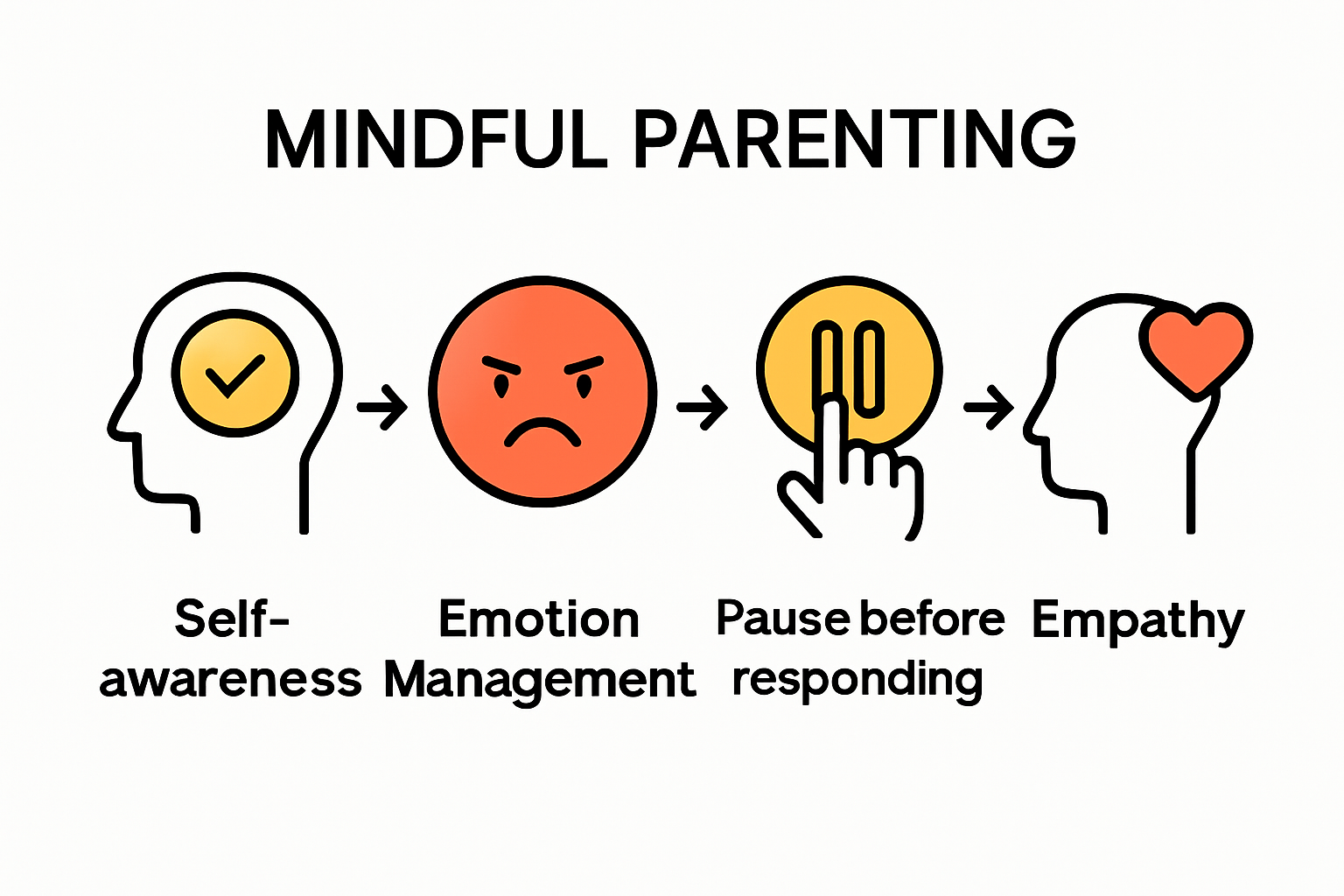 MINDFUL PARENTING

Self-awareness

Emotion Management

Pause before responding

Empathy